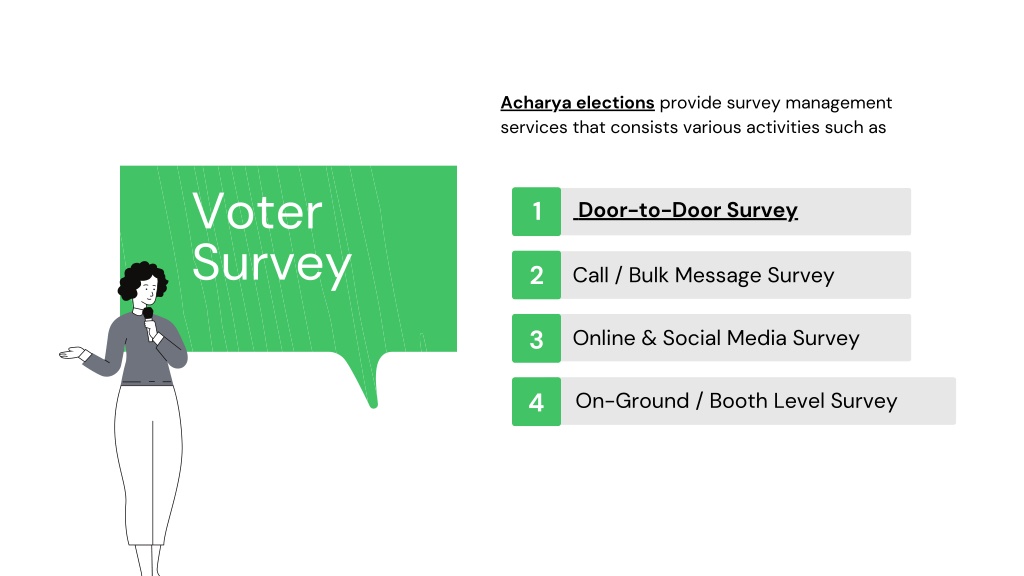 Voter Survey

Acharya elections provide survey management services that consists various activities such as

1 Door-to-Door Survey

2 Call / Bulk Message Survey

3 Online & Social Media Survey

4 On-Ground / Booth Level Survey